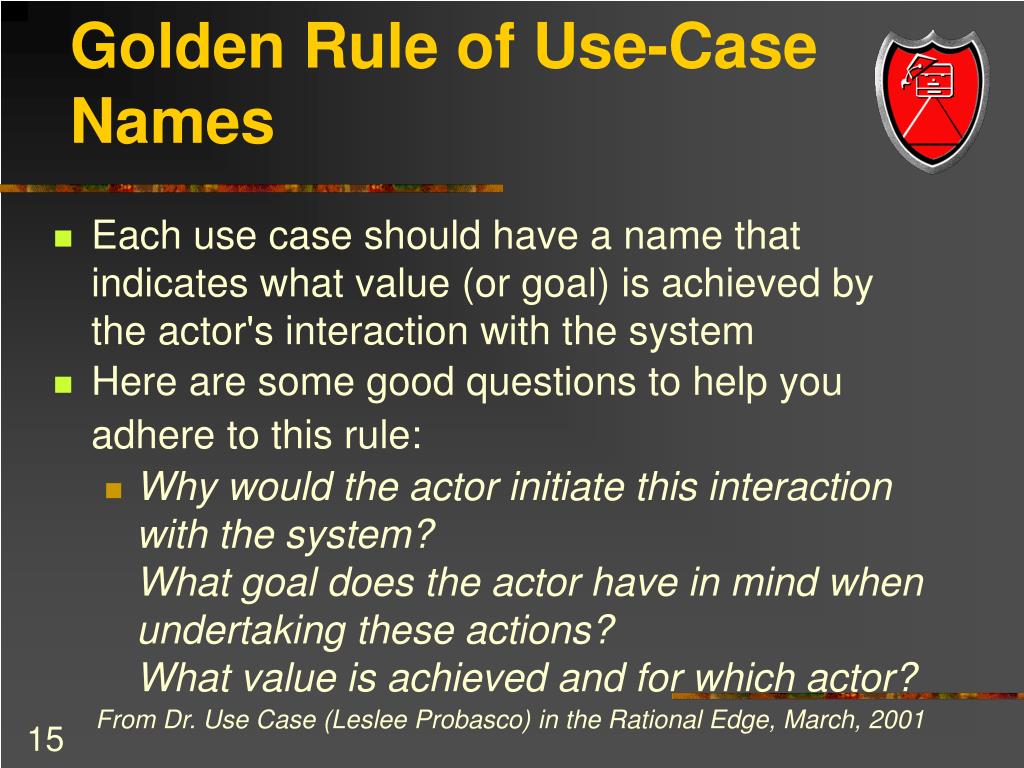 Golden Rule of Use-Case Names

Each use case should have a name that indicates what value (or goal) is achieved by the actor's interaction with the system

Here are some good questions to help you adhere to this rule:

Why would the actor initiate this interaction with the system?
What goal does the actor have in mind when undertaking these actions?
What value is achieved and for which actor?

From Dr. Use Case (Leslee Probasco) in the Rational Edge, March, 2001

15